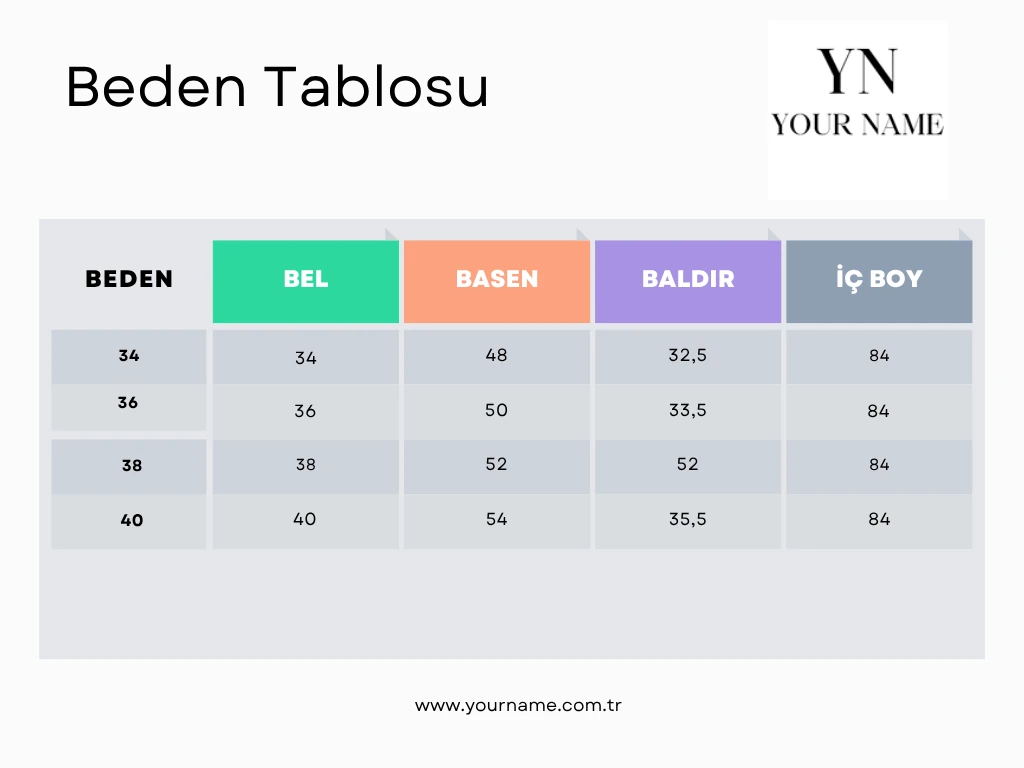 Beden Tablosu

YN
YOUR NAME

| BEDEN | BEL | BASEN | BALDIR | İÇ BOY |
|---|---|---|---|---|
| 34 | 34 | 48 | 32,5 | 84 |
| 36 | 36 | 50 | 33,5 | 84 |
| 38 | 38 | 52 | 52 | 84 |
| 40 | 40 | 54 | 35,5 | 84 |

www.yourname.com.tr